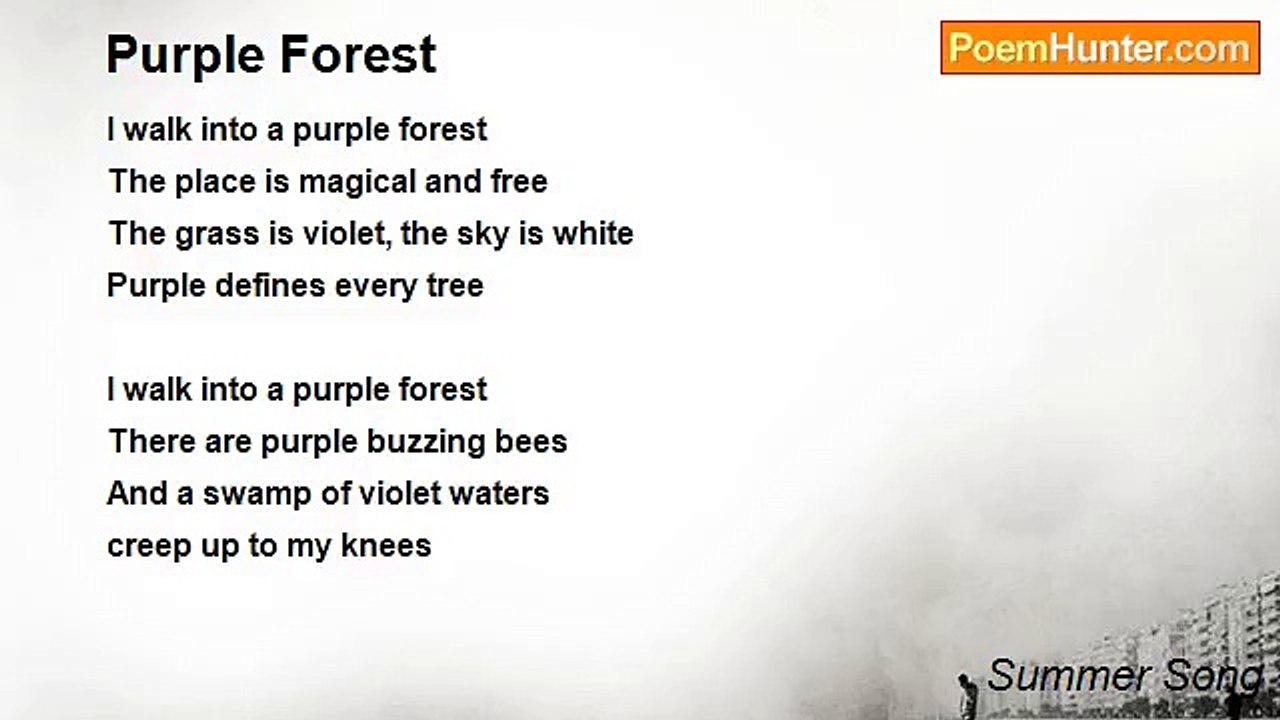 Purple Forest

PoemHunter.com

I walk into a purple forest
The place is magical and free
The grass is violet, the sky is white
Purple defines every tree

I walk into a purple forest
There are purple buzzing bees
And a swamp of violet waters
creep up to my knees

Summer Song